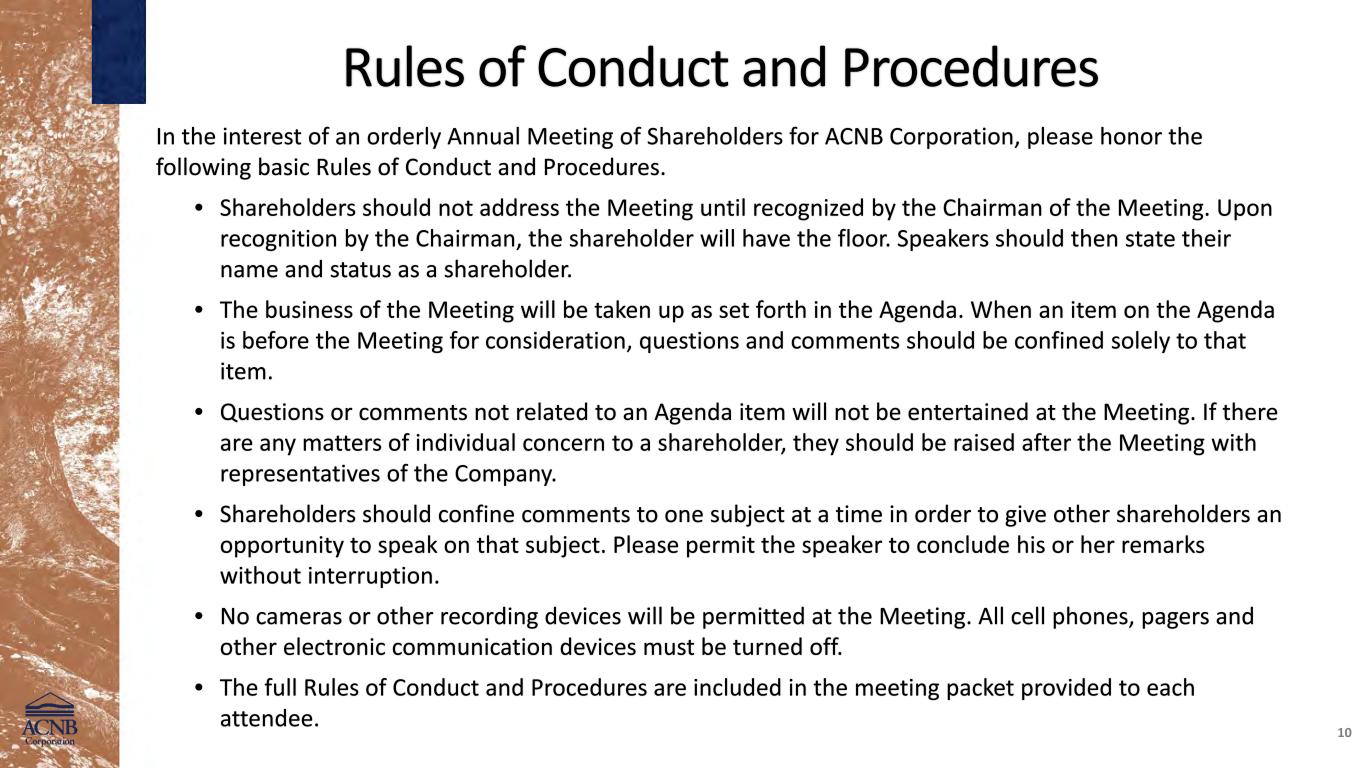 Rules of Conduct and Procedures

In the interest of an orderly Annual Meeting of Shareholders for ACNB Corporation, please honor the following basic Rules of Conduct and Procedures.

• Shareholders should not address the Meeting until recognized by the Chairman of the Meeting. Upon recognition by the Chairman, the shareholder will have the floor. Speakers should then state their name and status as a shareholder.

• The business of the Meeting will be taken up as set forth in the Agenda. When an item on the Agenda is before the Meeting for consideration, questions and comments should be confined solely to that item.

• Questions or comments not related to an Agenda item will not be entertained at the Meeting. If there are any matters of individual concern to a shareholder, they should be raised after the Meeting with representatives of the Company.

• Shareholders should confine comments to one subject at a time in order to give other shareholders an opportunity to speak on that subject. Please permit the speaker to conclude his or her remarks without interruption.

• No cameras or other recording devices will be permitted at the Meeting. All cell phones, pagers and other electronic communication devices must be turned off.

• The full Rules of Conduct and Procedures are included in the meeting packet provided to each attendee.

ACNB Corporation

10